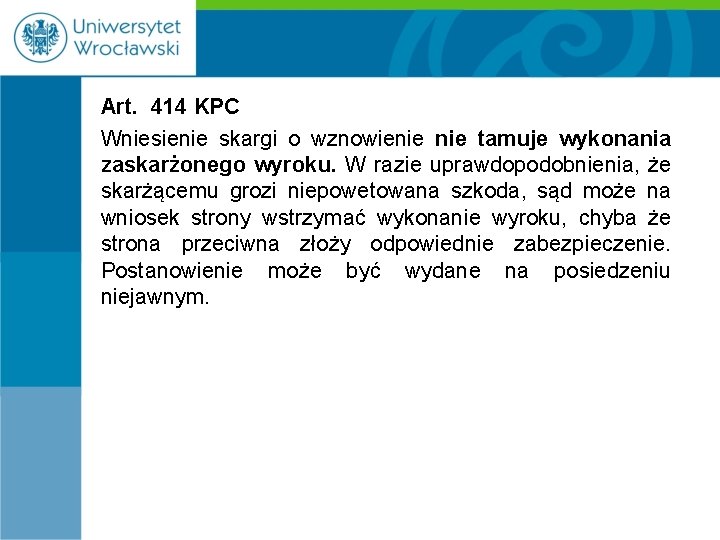 Uniwersytet Wrocławski

Art. 414 KPC

Wniesienie skargi o wznowienie nie tamuje wykonania zaskarżonego wyroku. W razie uprawdopodobnienia, że skarżącemu grozi niepowetowana szkoda, sąd może na wniosek strony wstrzymać wykonanie wyroku, chyba że strona przeciwna złoży odpowiednie zabezpieczenie. Postanowienie może być wydane na posiedzeniu niejawnym.